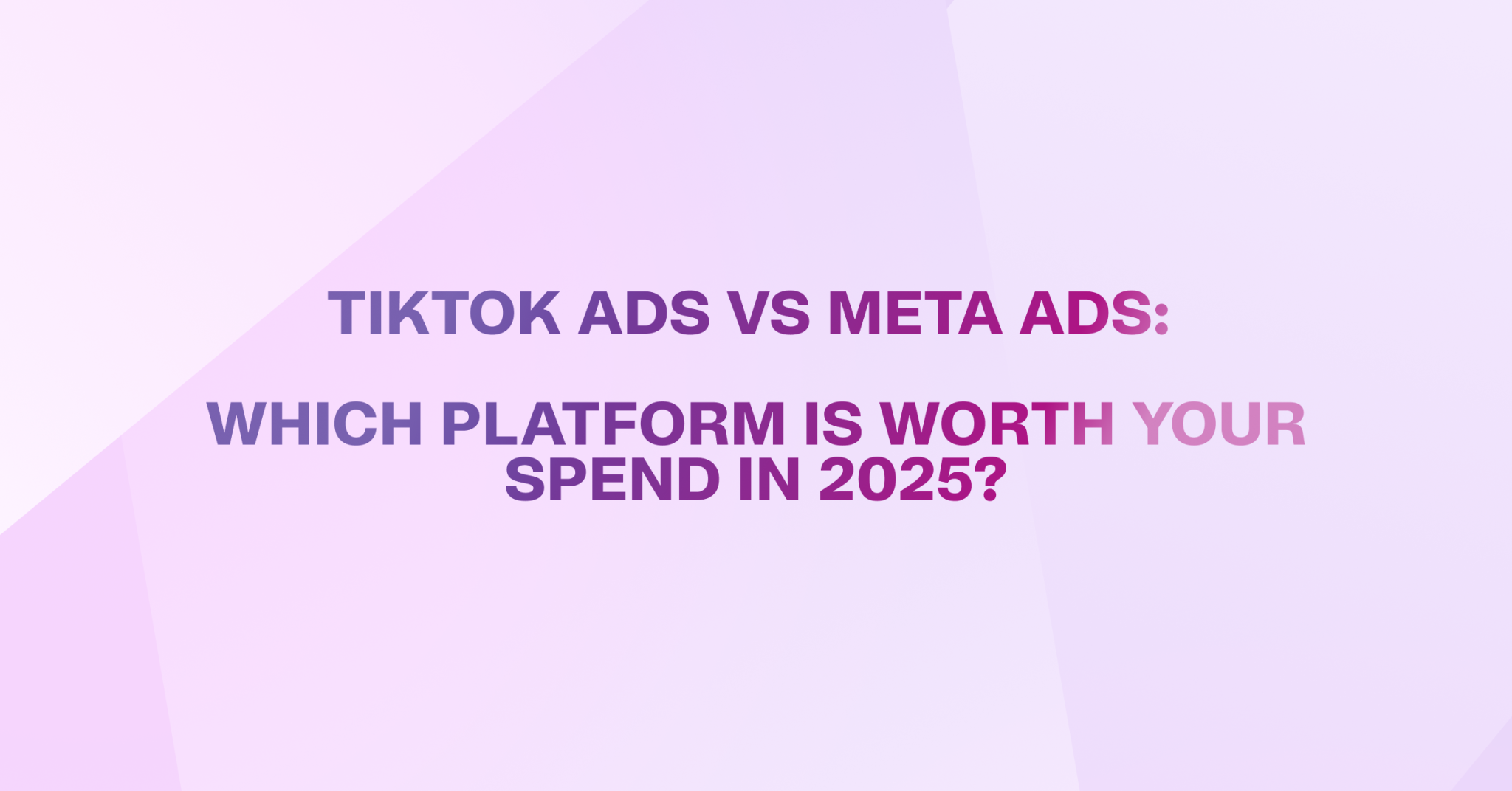 TIKTOK ADS VS META ADS:

WHICH PLATFORM IS WORTH YOUR SPEND IN 2025?